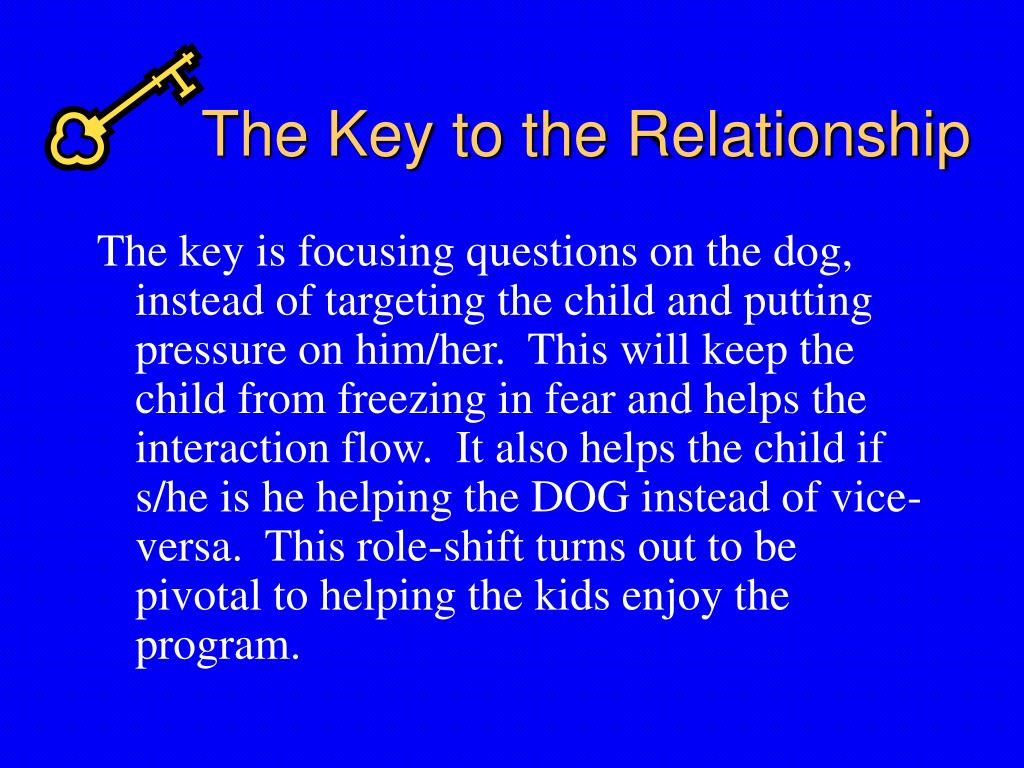 The Key to the Relationship

The key is focusing questions on the dog, instead of targeting the child and putting pressure on him/her. This will keep the child from freezing in fear and helps the interaction flow. It also helps the child if s/he is he helping the DOG instead of vice-versa. This role-shift turns out to be pivotal to helping the kids enjoy the program.